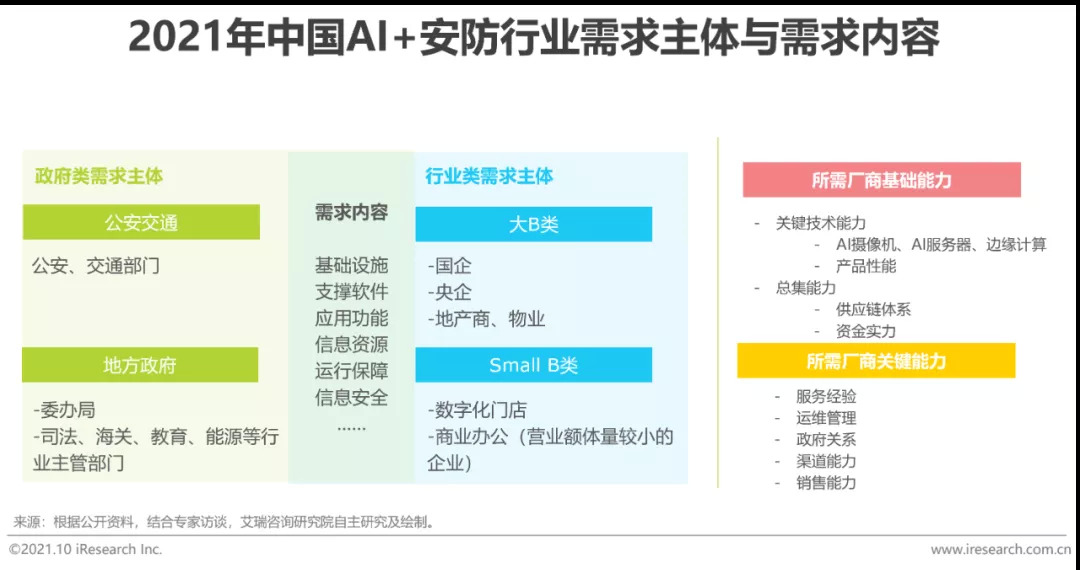 2021年中国AI+安防行业需求主体与需求内容

政府类需求主体

公安交通

公安、交通部门

地方政府

-委办局
-司法、海关、教育、能源等行业主管部门

需求内容

基础设施
支撑软件
应用功能
信息资源
运行保障
信息安全
……

行业类需求主体

大B类

-国企
-央企
-地产商、物业

Small B类

-数字化门店
-商业办公（营业额体量较小的企业）

所需厂商基础能力

- 关键技术能力
  - AI摄像机、AI服务器、边缘计算
  - 产品性能
- 总集能力
  - 供应链体系
  - 资金实力

所需厂商关键能力

- 服务经验
- 运维管理
- 政府关系
- 渠道能力
- 销售能力

来源：根据公开资料，结合专家访谈，艾瑞咨询研究院自主研究及绘制。

©2021.10 iResearch Inc.

www.iresearch.com.cn